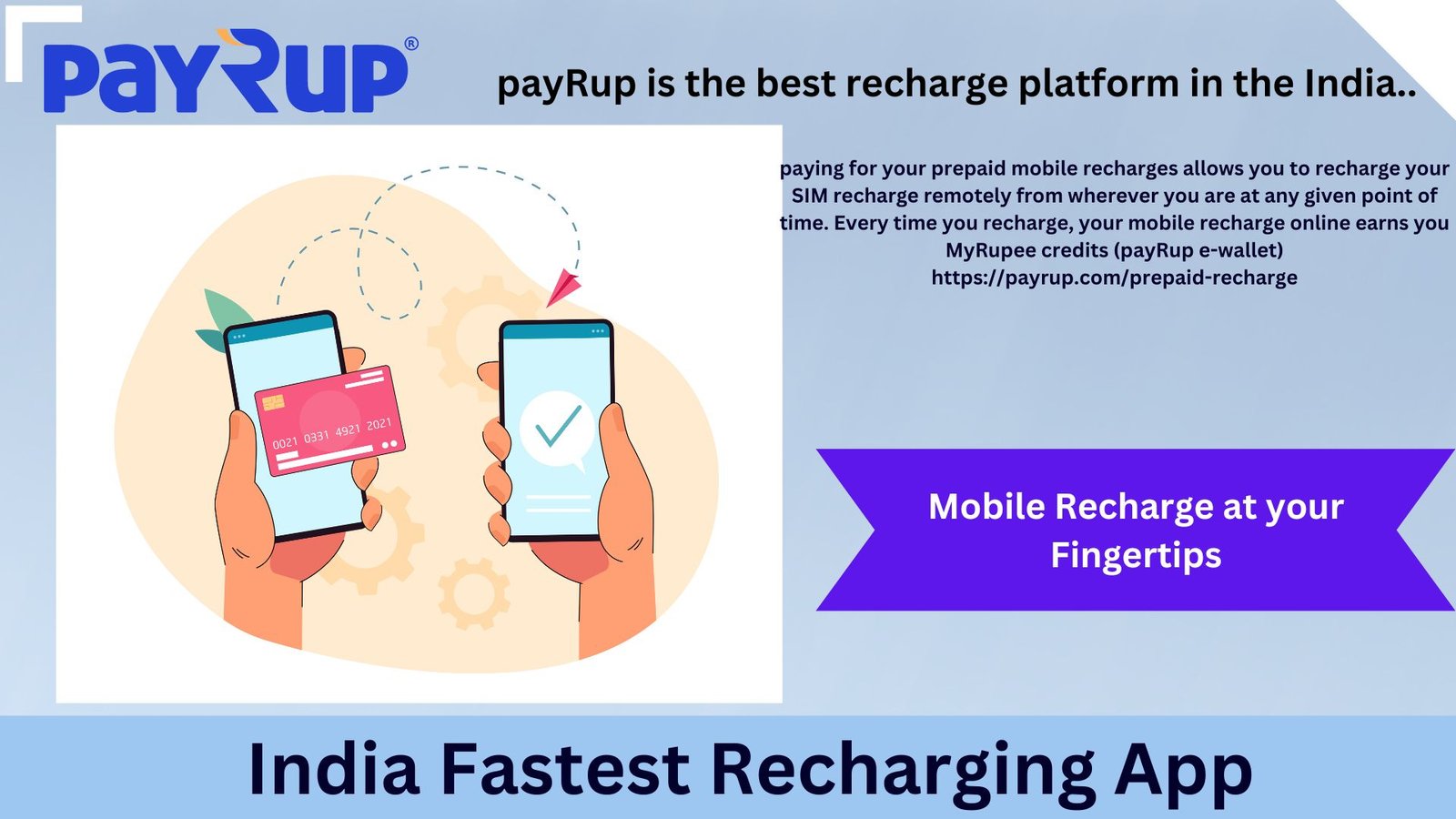 payRup®

payRup is the best recharge platform in the India..

paying for your prepaid mobile recharges allows you to recharge your SIM recharge remotely from wherever you are at any given point of time. Every time you recharge, your mobile recharge online earns you MyRupee credits (payRup e-wallet)
https://payrup.com/prepaid-recharge

0021 0331 4921 2021

Mobile Recharge at your Fingertips

India Fastest Recharging App